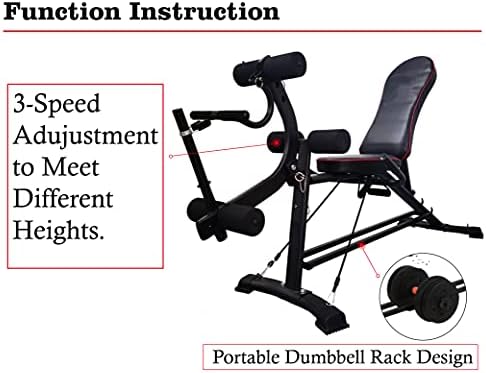 Function Instruction

3-Speed Adujustment to Meet Different Heights.

Portable Dumbbell Rack Design